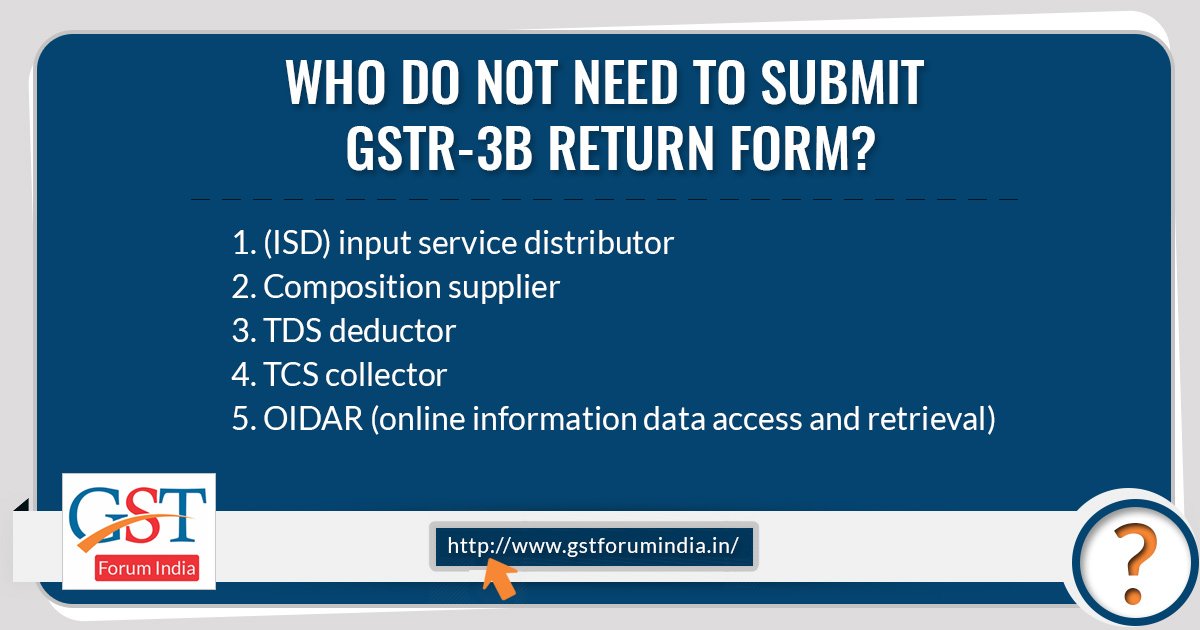 WHO DO NOT NEED TO SUBMIT GSTR-3B RETURN FORM?

1. (ISD) input service distributor
2. Composition supplier
3. TDS deductor
4. TCS collector
5. OIDAR (online information data access and retrieval)

GST
Forum India

http://www.gstforumindia.in/

?